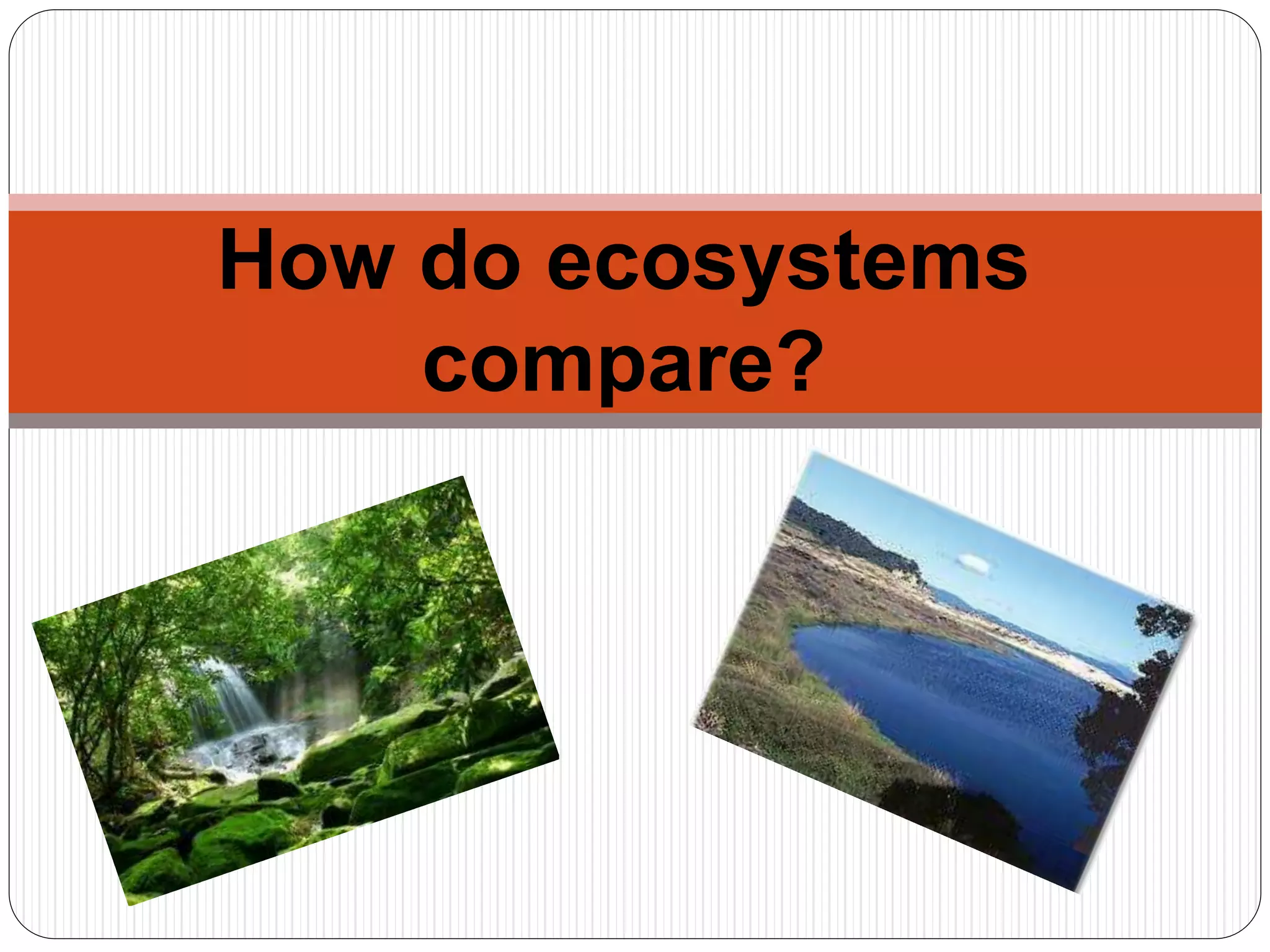 How do ecosystems compare?